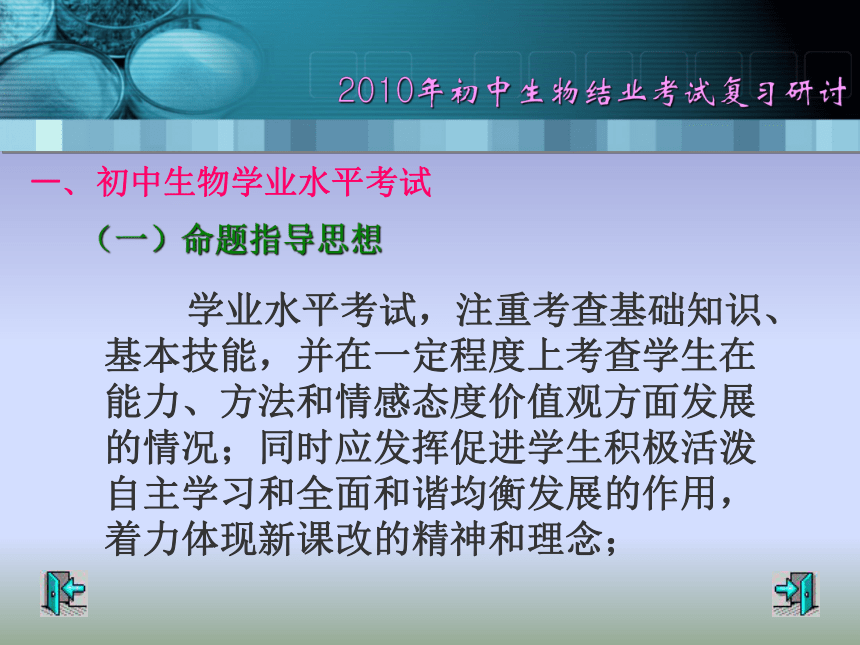 2010年初中生物结业考试复习研讨

一、初中生物学业水平考试

（一）命题指导思想

学业水平考试，注重考查基础知识、基本技能，并在一定程度上考查学生在能力、方法和情感态度价值观方面发展的情况；同时应发挥促进学生积极活泼自主学习和全面和谐均衡发展的作用，着力体现新课改的精神和理念；